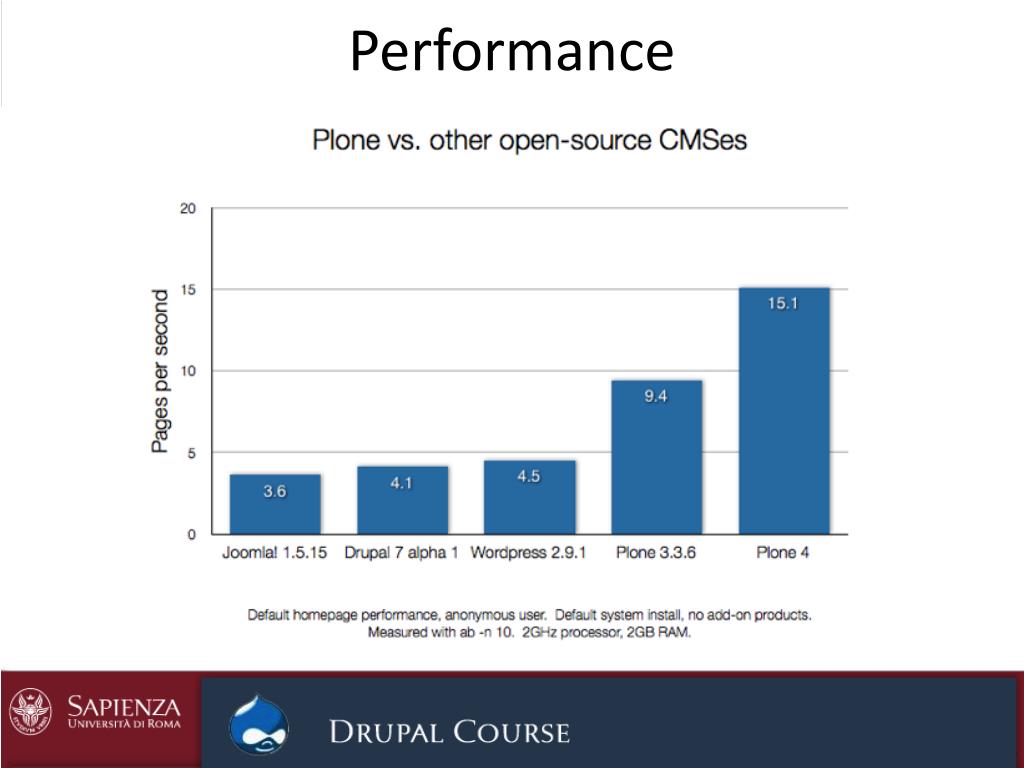 Performance

Plone vs. other open-source CMSes

Pages per second

20
15
10
5
0

3.6
4.1
4.5
9.4
15.1

Joomla! 1.5.15
Drupal 7 alpha 1
Wordpress 2.9.1
Plone 3.3.6
Plone 4

Default homepage performance, anonymous user. Default system install, no add-on products. Measured with ab -n 10. 2GHz processor, 2GB RAM.

SAPIENZA
UNIVERSITÀ DI ROMA

DRUPAL COURSE